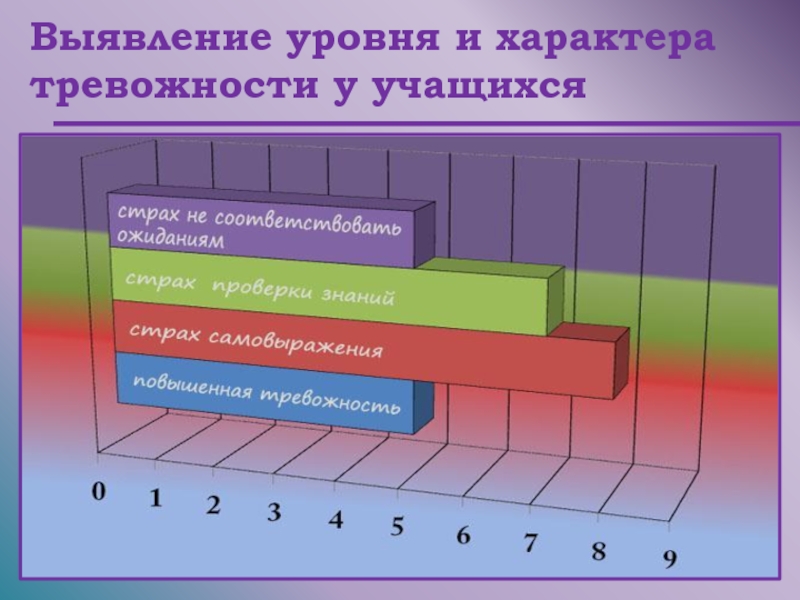 Выявление уровня и характера тревожности у учащихся

страх не соответствовать ожиданиям

страх проверки знаний

страх самовыражения

повышенная тревожность

0 1 2 3 4 5 6 7 8 9